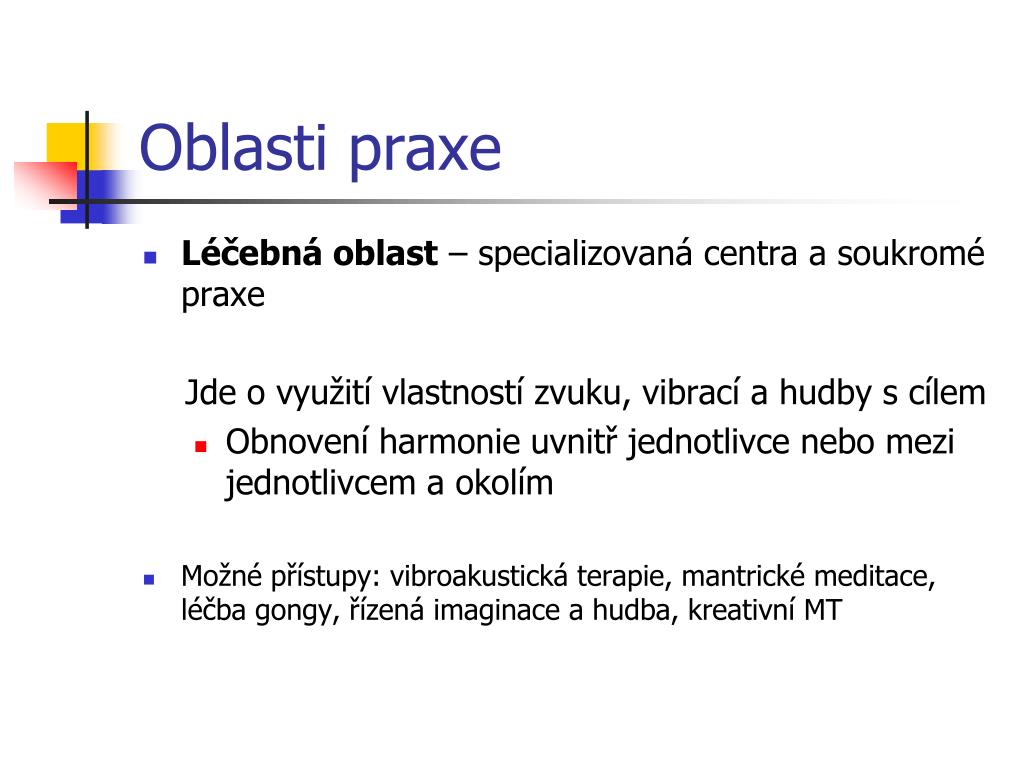 Oblasti praxe

Léčebná oblast – specializovaná centra a soukromé praxe

Jde o využití vlastností zvuku, vibrací a hudby s cílem

Obnovení harmonie uvnitř jednotlivce nebo mezi jednotlivcem a okolím

Možné přístupy: vibroakustická terapie, mantrické meditace, léčba gongy, řízená imaginace a hudba, kreativní MT